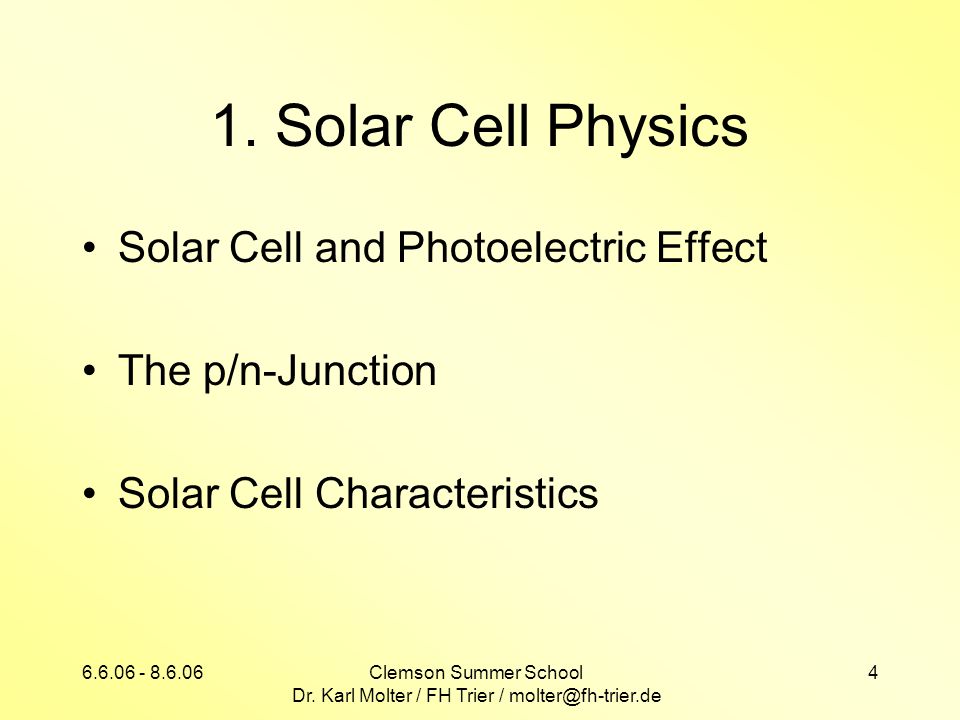 1. Solar Cell Physics

• Solar Cell and Photoelectric Effect

• The p/n-Junction

• Solar Cell Characteristics

6.6.06 - 8.6.06

Clemson Summer School
Dr. Karl Molter / FH Trier / molter@fh-trier.de

4